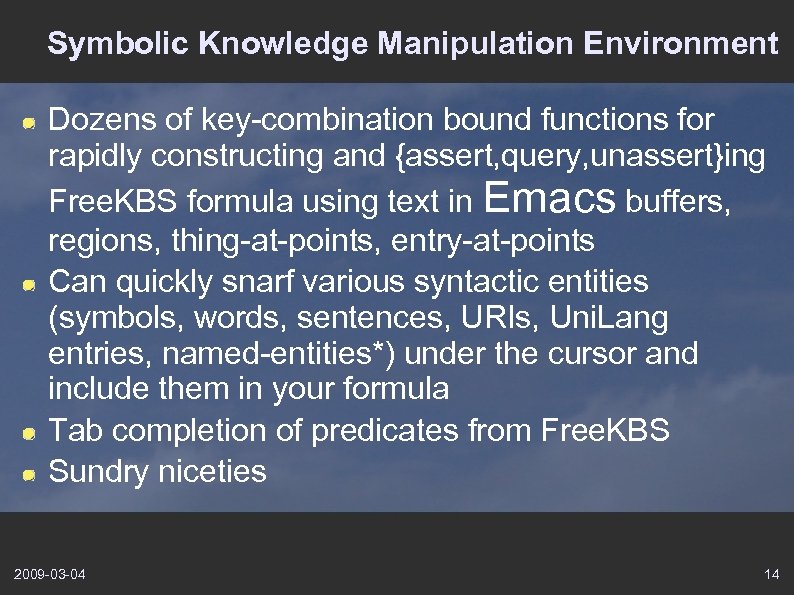 Symbolic Knowledge Manipulation Environment

- Dozens of key-combination bound functions for rapidly constructing and {assert,query,unassert}ing FreeKBS formula using text in Emacs buffers, regions, thing-at-points, entry-at-points
- Can quickly snarf various syntactic entities (symbols, words, sentences, URIs, UniLang entries, named-entities*) under the cursor and include them in your formula
- Tab completion of predicates from FreeKBS
- Sundry niceties

2009-03-04

14